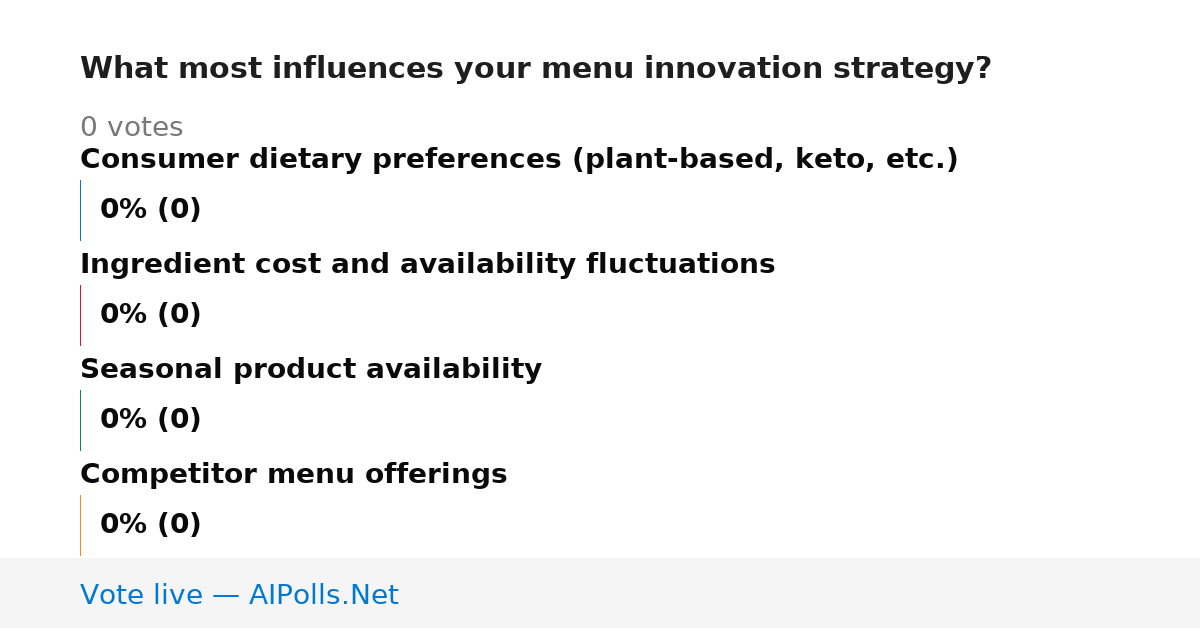 What most influences your menu innovation strategy?

0 votes

Consumer dietary preferences (plant-based, keto, etc.)

0% (0)

Ingredient cost and availability fluctuations

0% (0)

Seasonal product availability

0% (0)

Competitor menu offerings

0% (0)

Vote live — AIPolls.Net